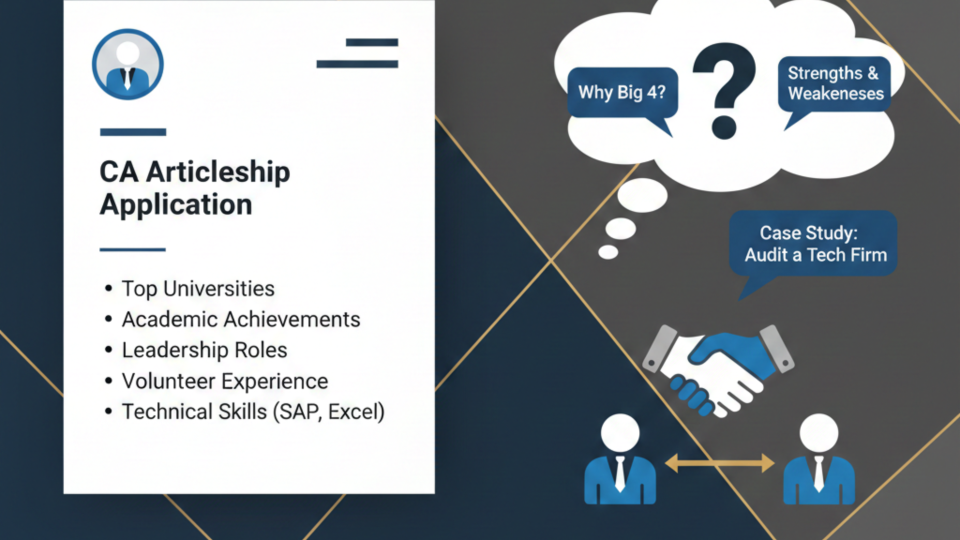 CA Articleship Application

• Top Universities
• Academic Achievements
• Leadership Roles
• Volunteer Experience
• Technical Skills (SAP, Excel)

Why Big 4?

?

Strengths & Weakeneses

Case Study: Audit a Tech Firm